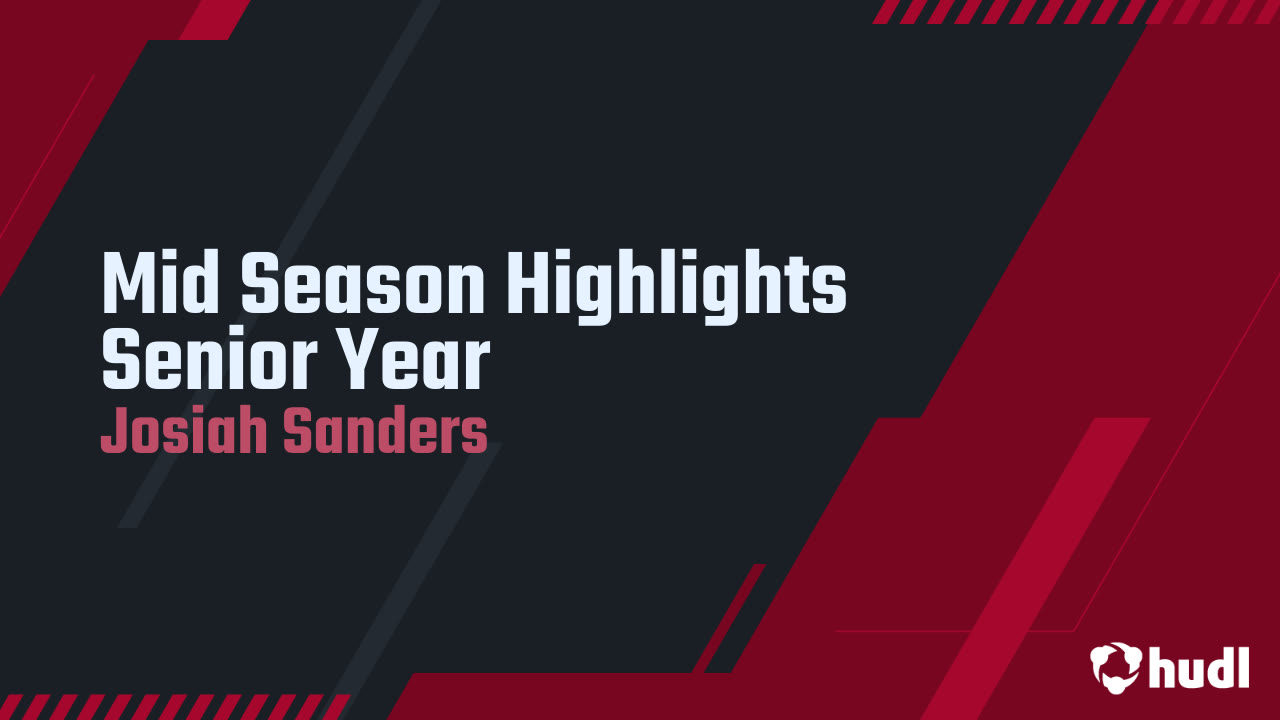 Mid Season Highlights
Senior Year
Josiah Sanders

hudl